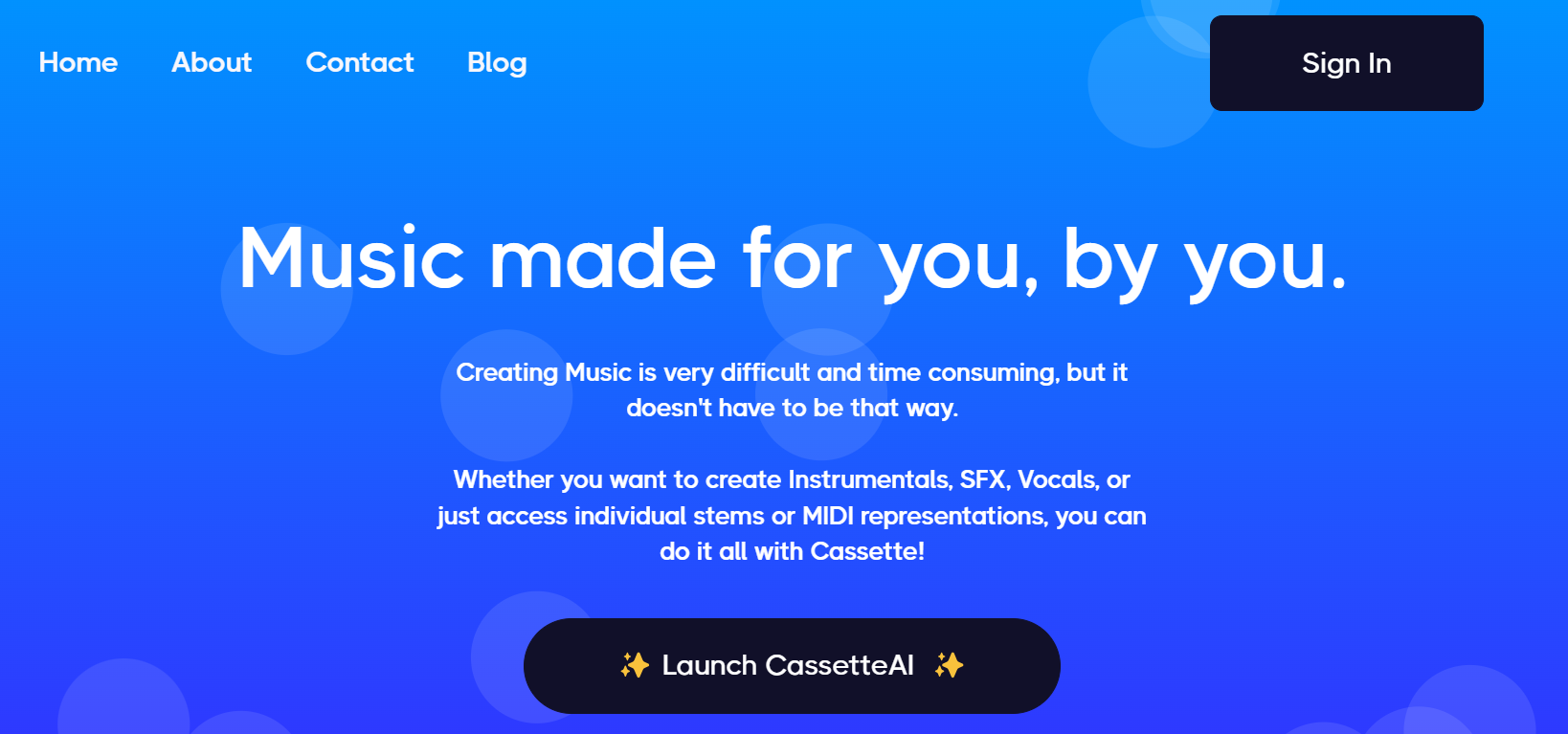 Home About Contact Blog

Sign In

Music made for you, by you.

Creating Music is very difficult and time consuming, but it doesn't have to be that way.

Whether you want to create Instrumentals, SFX, Vocals, or just access individual stems or MIDI representations, you can do it all with Cassette!

✨ Launch CassetteAI ✨